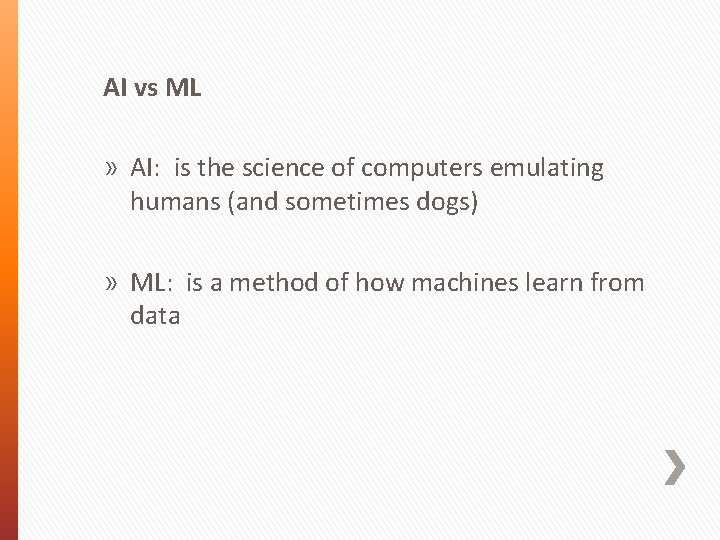 AI vs ML

» AI: is the science of computers emulating humans (and sometimes dogs)

» ML: is a method of how machines learn from data